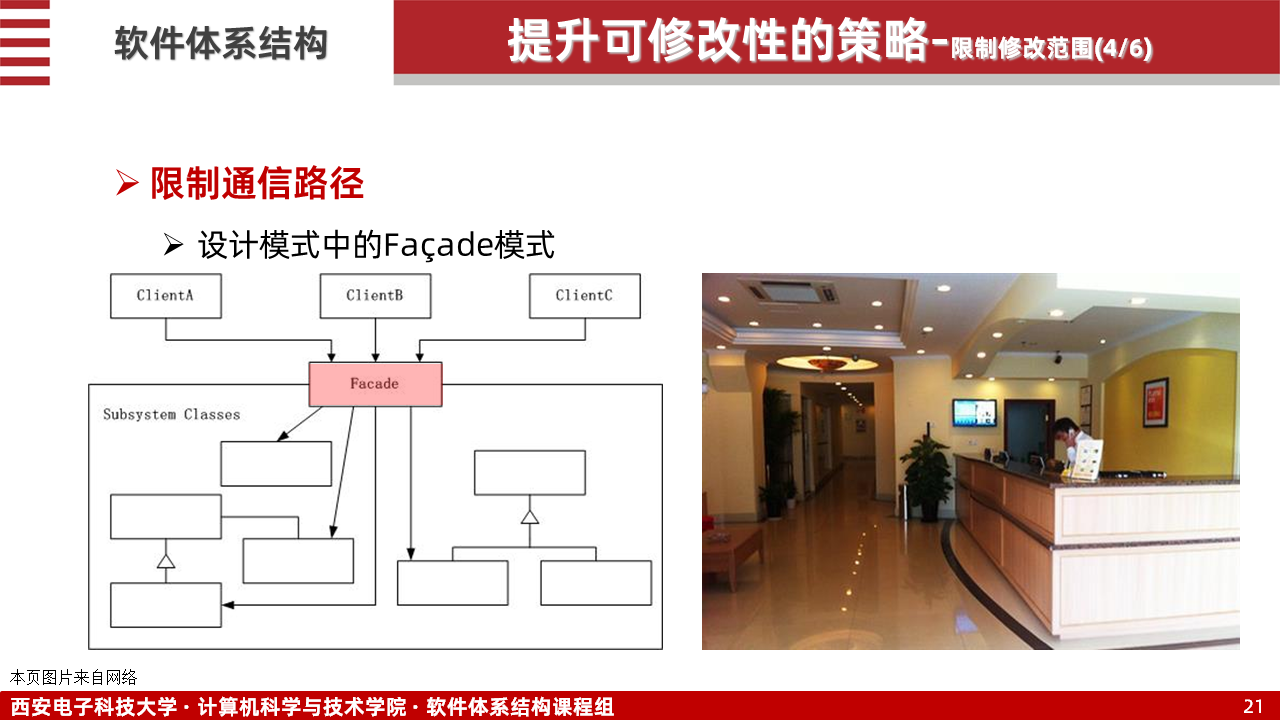 软件体系结构

提升可修改性的策略-限制修改范围(4/6)

➢ 限制通信路径

➢ 设计模式中的Façade模式

ClientA

ClientB

ClientC

Facade

Subsystem Classes

本页图片来自网络

西安电子科技大学 · 计算机科学与技术学院 · 软件体系结构课程组

21